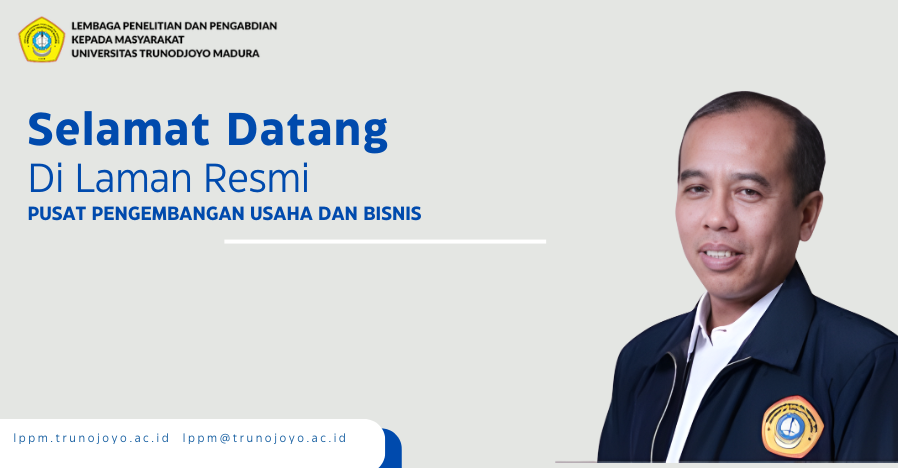 LEMBAGA PENELITIAN DAN PENGABDIAN
KEPADA MASYARAKAT
UNIVERSITAS TRUNODJOYO MADURA

Selamat Datang
Di Laman Resmi
PUSAT PENGEMBANGAN USAHA DAN BISNIS

lppm.trunojoyo.ac.id lppm@trunojoyo.ac.id